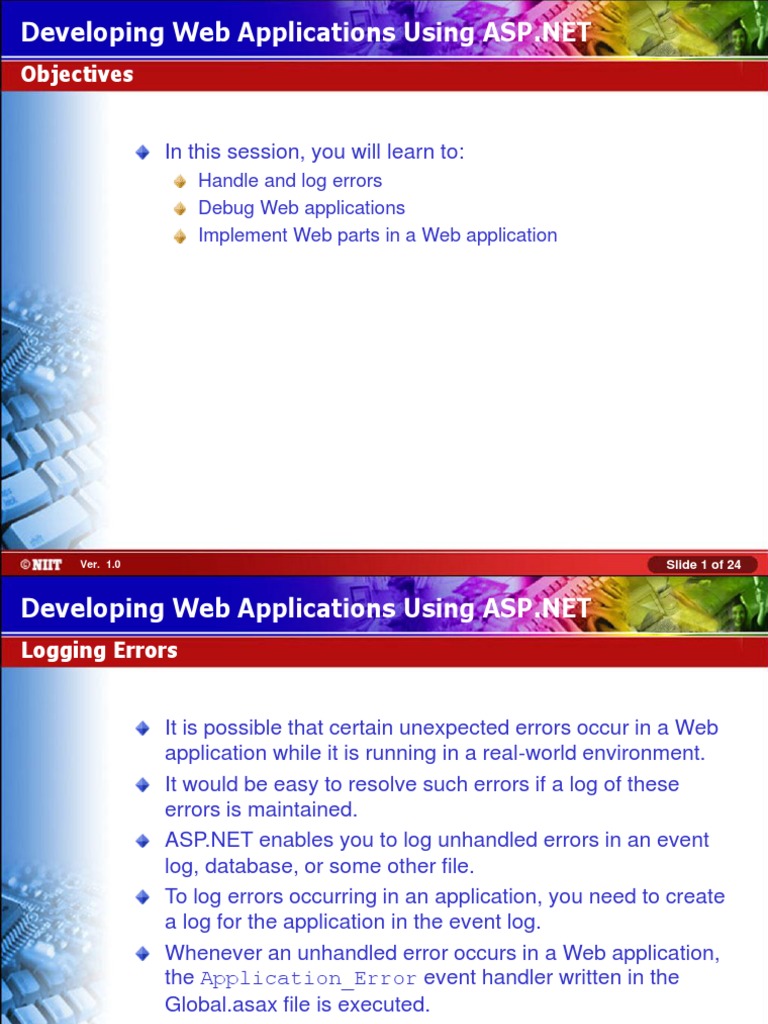 Developing Web Applications Using ASP.NET

Objectives

In this session, you will learn to:

Handle and log errors

Debug Web applications

Implement Web parts in a Web application

©NIIT Ver. 1.0 Slide 1 of 24

Developing Web Applications Using ASP.NET

Logging Errors

It is possible that certain unexpected errors occur in a Web application while it is running in a real-world environment.

It would be easy to resolve such errors if a log of these errors is maintained.

ASP.NET enables you to log unhandled errors in an event log, database, or some other file.

To log errors occurring in an application, you need to create a log for the application in the event log.

Whenever an unhandled error occurs in a Web application, the Application_Error event handler written in the Global.asax file is executed.